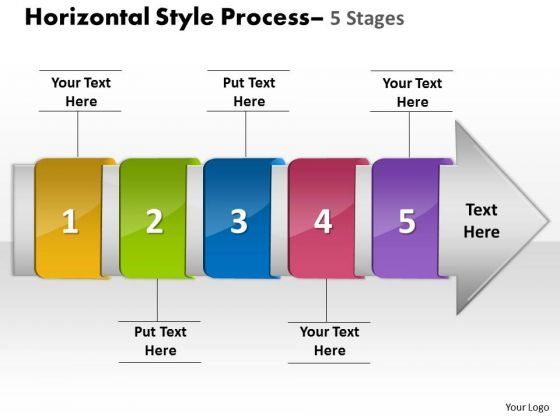 Horizontal Style Process– 5 Stages

Your Text Here

Put Text Here

Your Text Here

1

2

3

4

5

Text Here

Put Text Here

Your Text Here

Your Logo